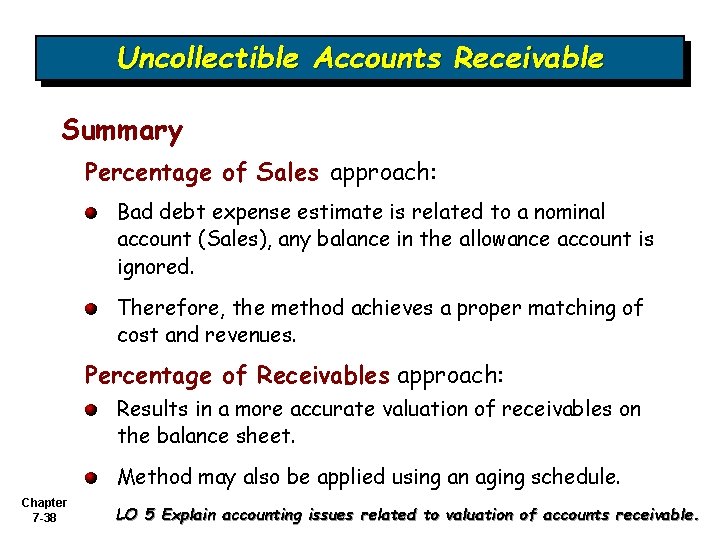 Uncollectible Accounts Receivable

Summary

Percentage of Sales approach:

Bad debt expense estimate is related to a nominal account (Sales), any balance in the allowance account is ignored.

Therefore, the method achieves a proper matching of cost and revenues.

Percentage of Receivables approach:

Results in a more accurate valuation of receivables on the balance sheet.

Method may also be applied using an aging schedule.

Chapter 7-38

LO 5 Explain accounting issues related to valuation of accounts receivable.